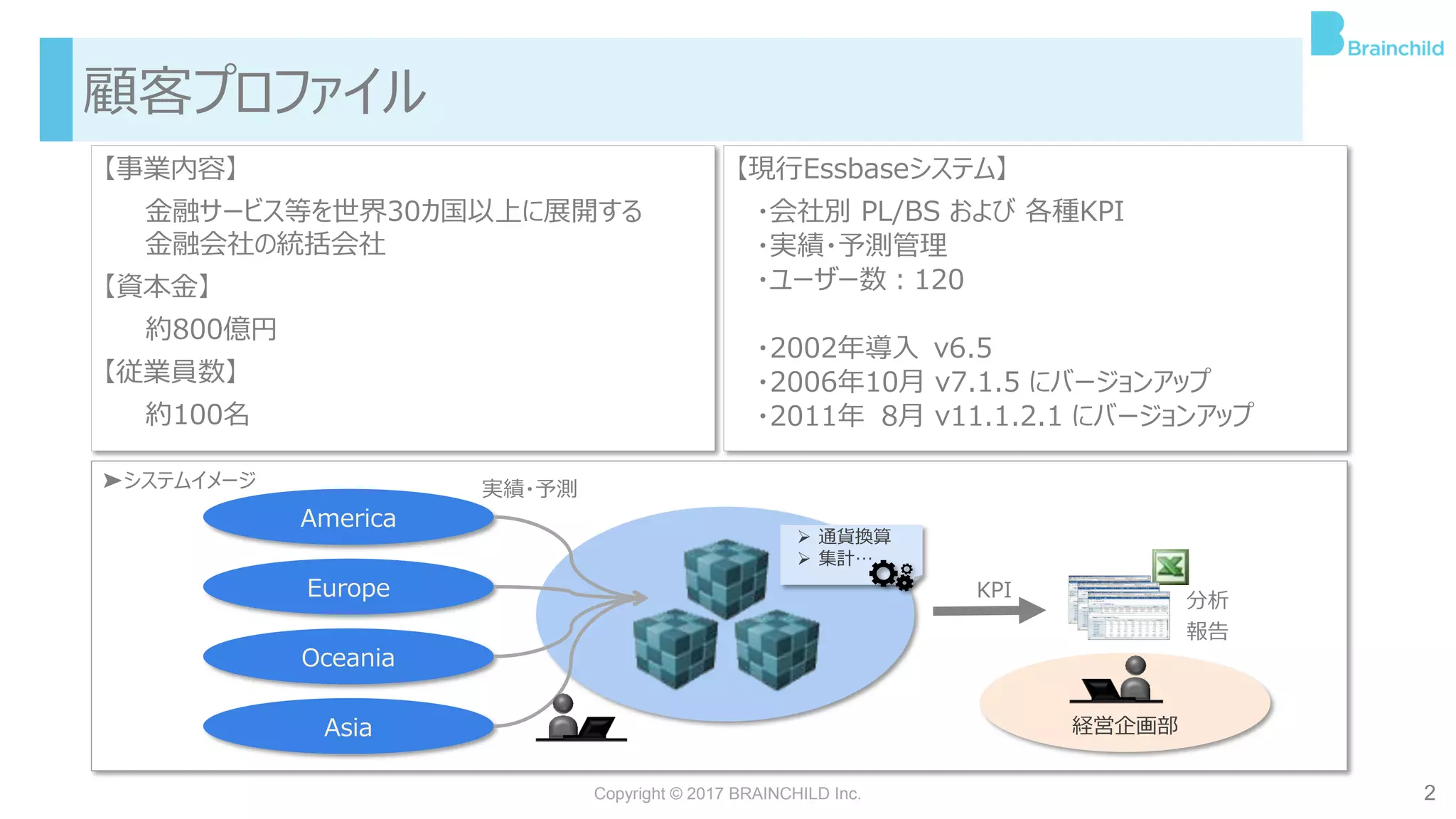 Brainchild

顧客プロファイル

【事業内容】
金融サービス等を世界30カ国以上に展開する金融会社の統括会社
【資本金】
約800億円
【従業員数】
約100名

【現行Essbaseシステム】
・会社別 PL/BS および 各種KPI
・実績・予測管理
・ユーザー数：120

・2002年導入 v6.5
・2006年10月 v7.1.5 にバージョンアップ
・2011年 8月 v11.1.2.1 にバージョンアップ

➤システムイメージ
実績・予測
America
Europe
Oceania
Asia
➢ 通貨換算
➢ 集計…
KPI
分析
報告
経営企画部

Copyright © 2017 BRAINCHILD Inc.
2